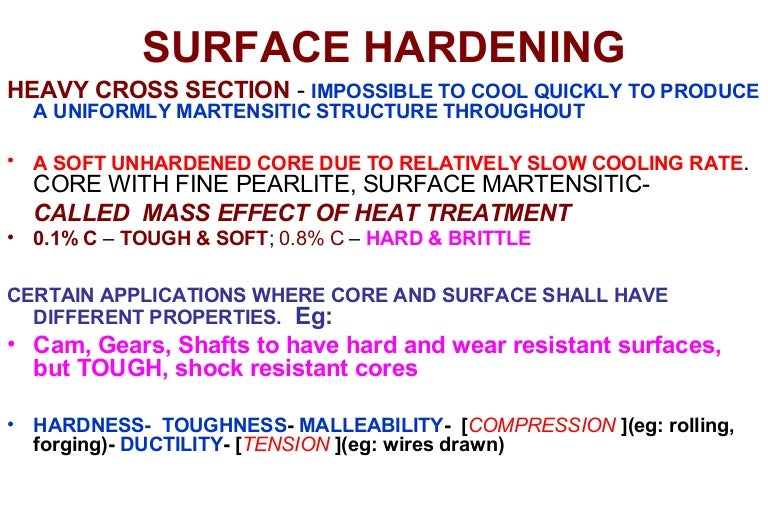 SURFACE HARDENING

HEAVY CROSS SECTION - IMPOSSIBLE TO COOL QUICKLY TO PRODUCE A UNIFORMLY MARTENSITIC STRUCTURE THROUGHOUT

• A SOFT UNHARDENED CORE DUE TO RELATIVELY SLOW COOLING RATE. CORE WITH FINE PEARLITE, SURFACE MARTENSITIC- CALLED MASS EFFECT OF HEAT TREATMENT

• 0.1% C – TOUGH & SOFT; 0.8% C – HARD & BRITTLE

CERTAIN APPLICATIONS WHERE CORE AND SURFACE SHALL HAVE DIFFERENT PROPERTIES. Eg:

• Cam, Gears, Shafts to have hard and wear resistant surfaces, but TOUGH, shock resistant cores

• HARDNESS- TOUGHNESS- MALLEABILITY- [COMPRESSION ](eg: rolling, forging)- DUCTILITY- [TENSION ](eg: wires drawn)